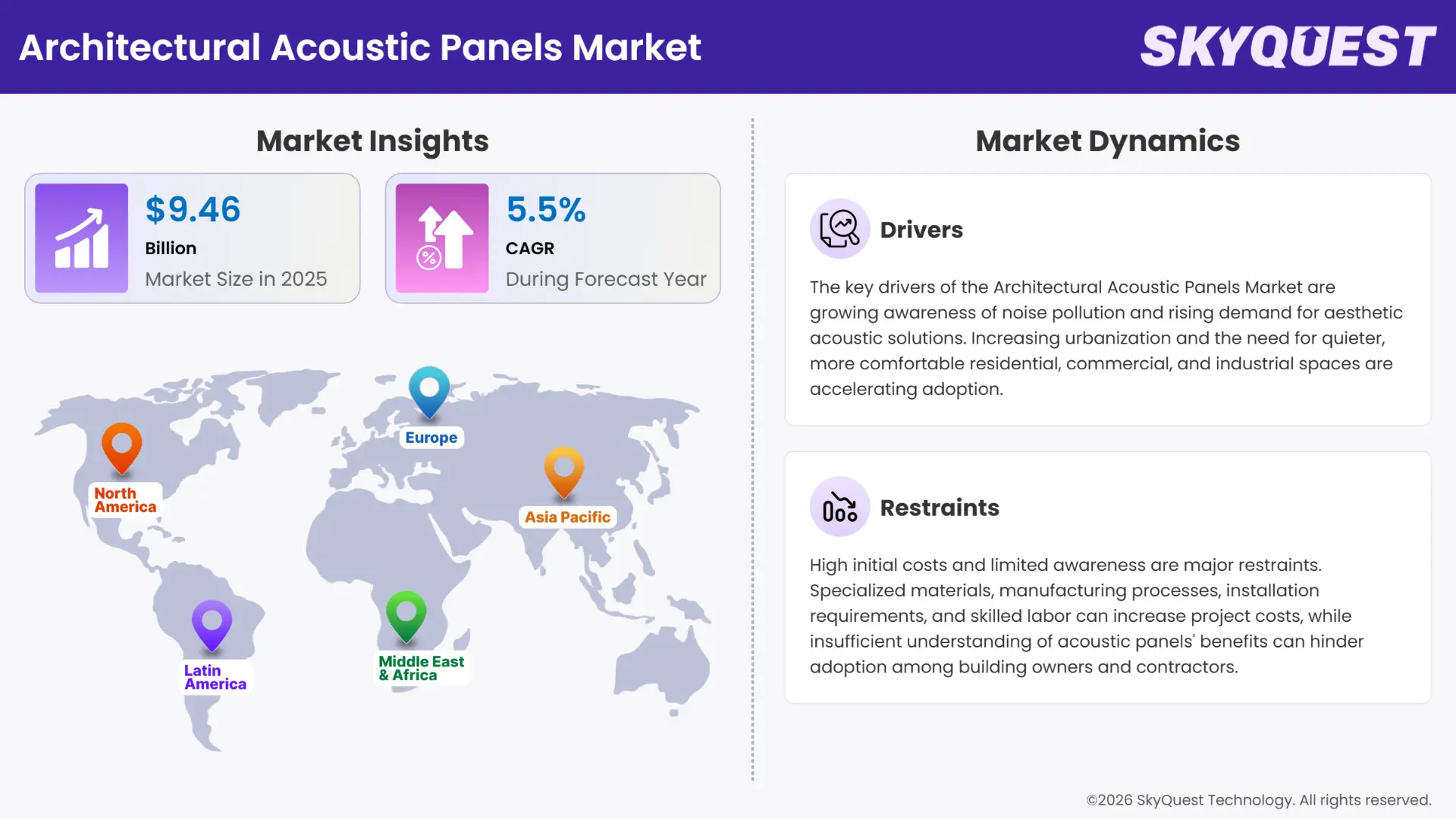 Architectural Acoustic Panels Market

SKYQUEST

Market Insights

$9.46
Billion
Market Size in 2025

5.5%
CAGR
During Forecast Year

North America

Europe

Asia Pacific

Latin America

Middle East & Africa

Market Dynamics

Drivers

The key drivers of the Architectural Acoustic Panels Market are growing awareness of noise pollution and rising demand for aesthetic acoustic solutions. Increasing urbanization and the need for quieter, more comfortable residential, commercial, and industrial spaces are accelerating adoption.

Restraints

High initial costs and limited awareness are major restraints. Specialized materials, manufacturing processes, installation requirements, and skilled labor can increase project costs, while insufficient understanding of acoustic panels' benefits can hinder adoption among building owners and contractors.

©2026 SkyQuest Technology. All rights reserved.